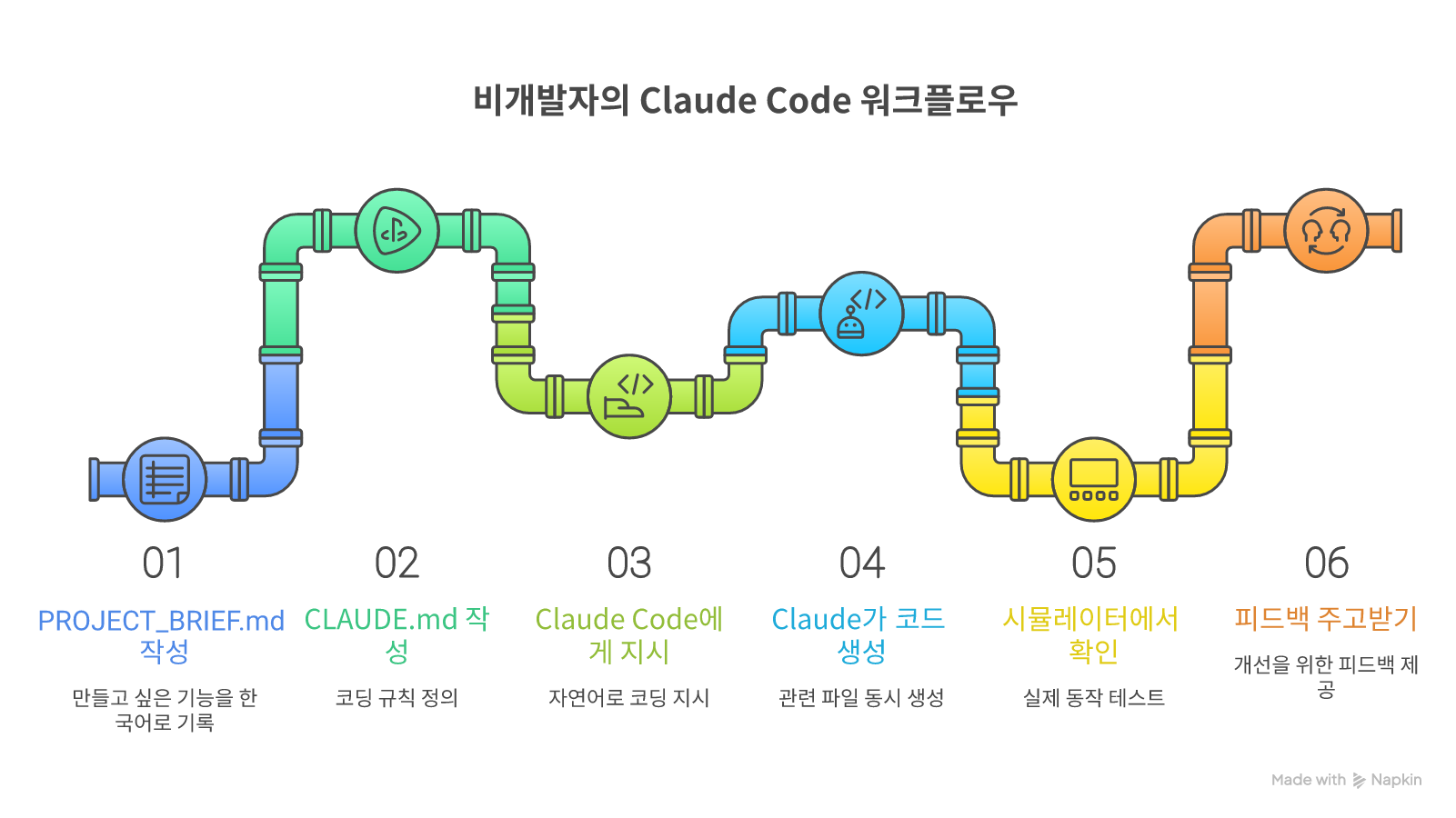 비개발자의 Claude Code 워크플로우

01

PROJECT_BRIEF.md 작성

만들고 싶은 기능을 한국어로 기록

02

CLAUDE.md 작성

코딩 규칙 정의

03

Claude Code에게 지시

자연어로 코딩 지시

04

Claude가 코드 생성

관련 파일 동시 생성

05

시뮬레이터에서 확인

실제 동작 테스트

06

피드백 주고받기

개선을 위한 피드백 제공

Made with Napkin